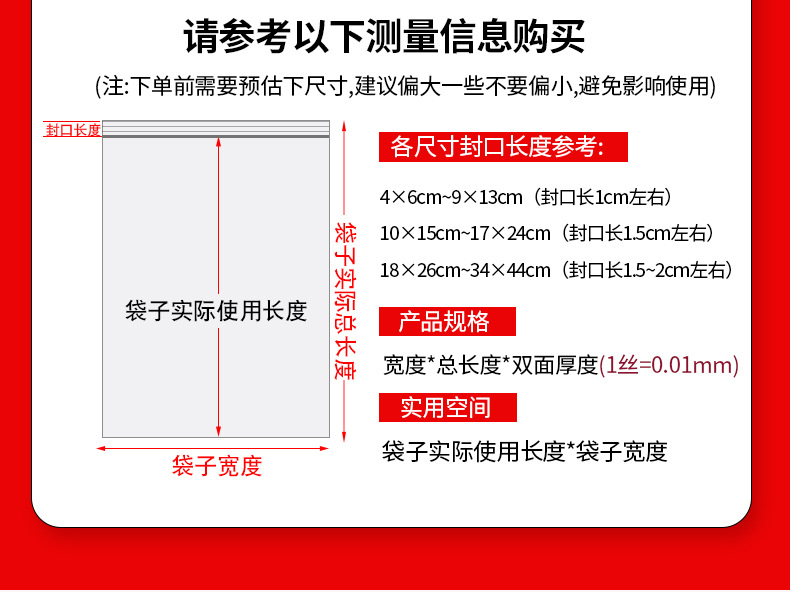 请参考以下测量信息购买

(注:下单前需要预估下尺寸,建议偏大一些不要偏小,避免影响使用)

封口长度

袋子实际使用长度

袋子实际总长度

袋子宽度

各尺寸封口长度参考:

4×6cm~9×13cm（封口长1cm左右）

10×15cm~17×24cm（封口长1.5cm左右）

18×26cm~34×44cm（封口长1.5~2cm左右）

产品规格

宽度*总长度*双面厚度(1丝=0.01mm)

实用空间

袋子实际使用长度*袋子宽度